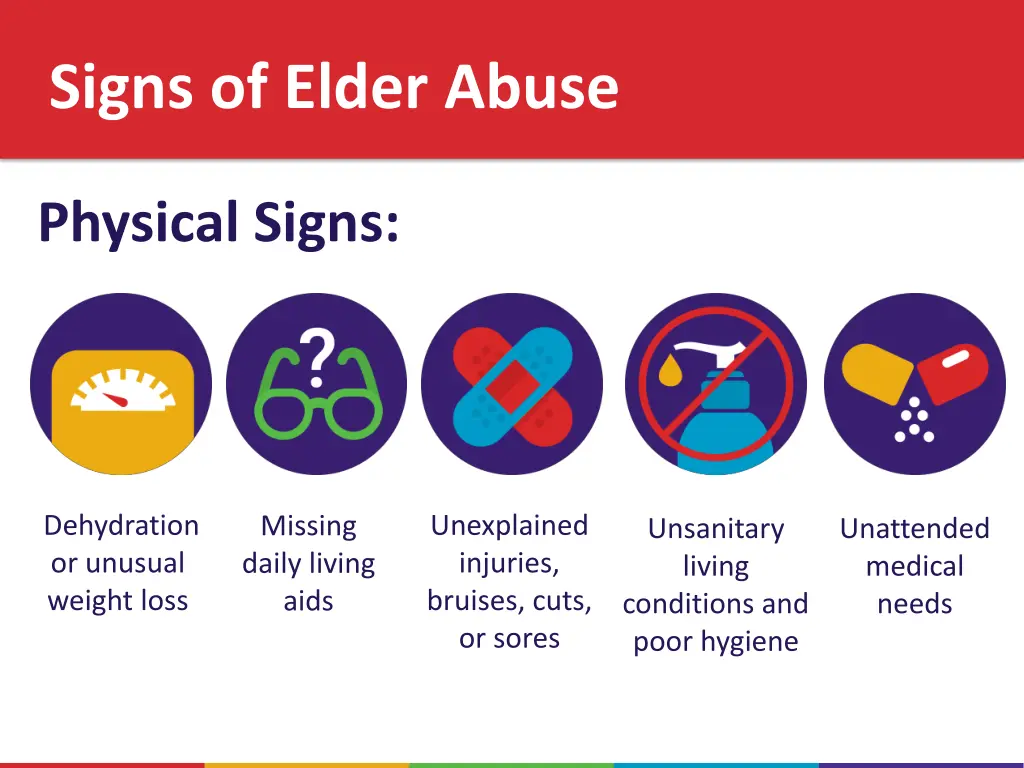 Signs of Elder Abuse

Physical Signs:

?

Dehydration or unusual weight loss

Missing daily living aids

Unexplained injuries, bruises, cuts, or sores

Unsanitary living conditions and poor hygiene

Unattended medical needs